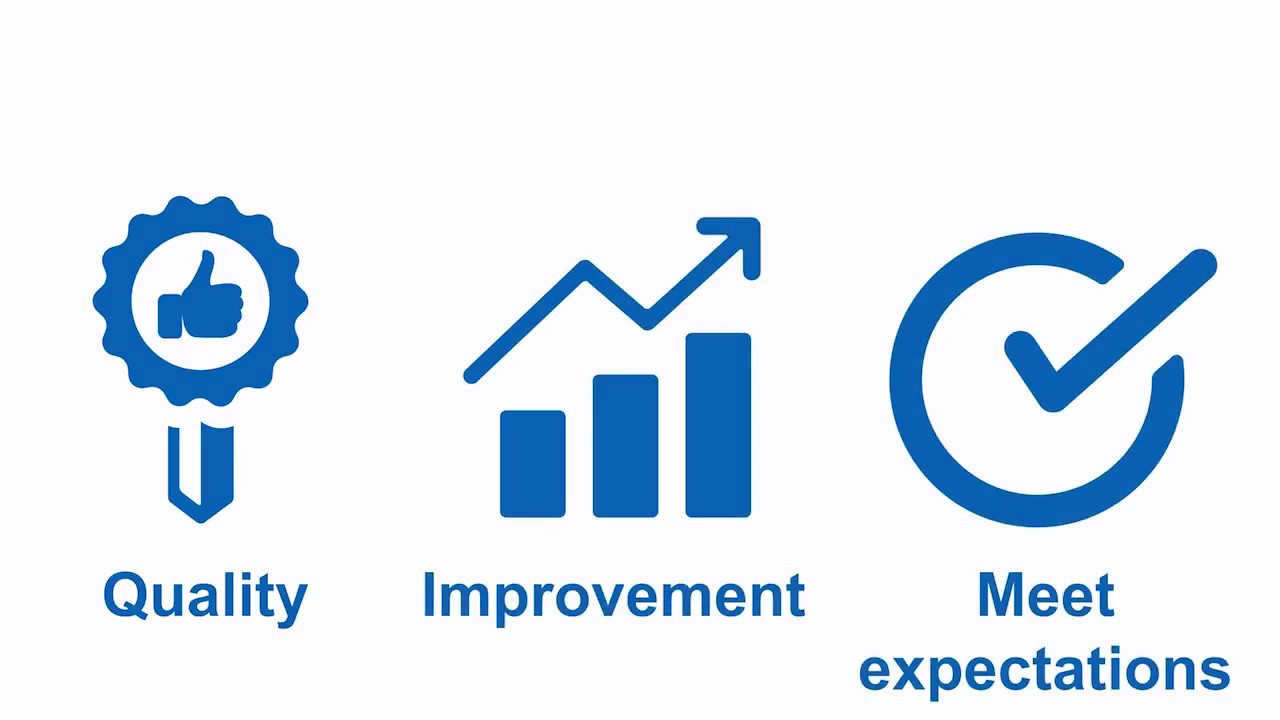 Quality

Improvement

Meet expectations